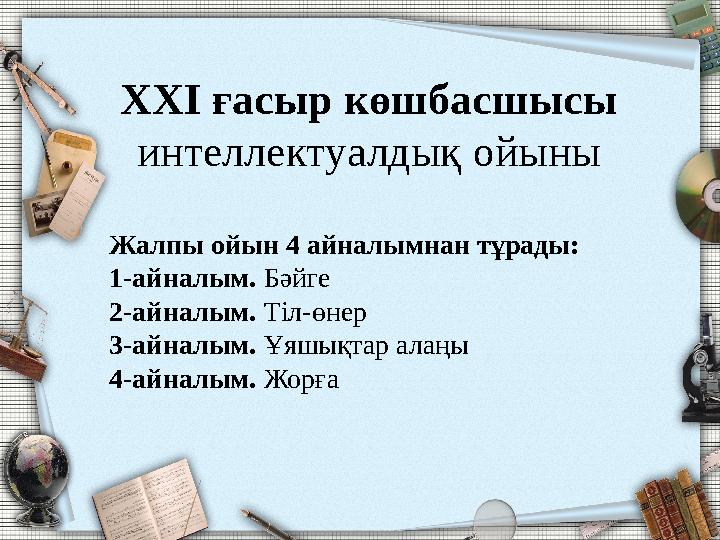 XXI ғасыр көшбасшысы
интеллектуалдық ойыны

Жалпы ойын 4 айналымнан тұрады:
1-айналым. Бәйге
2-айналым. Тіл-өнер
3-айналым. Ұяшықтар алаңы
4-айналым. Жорға